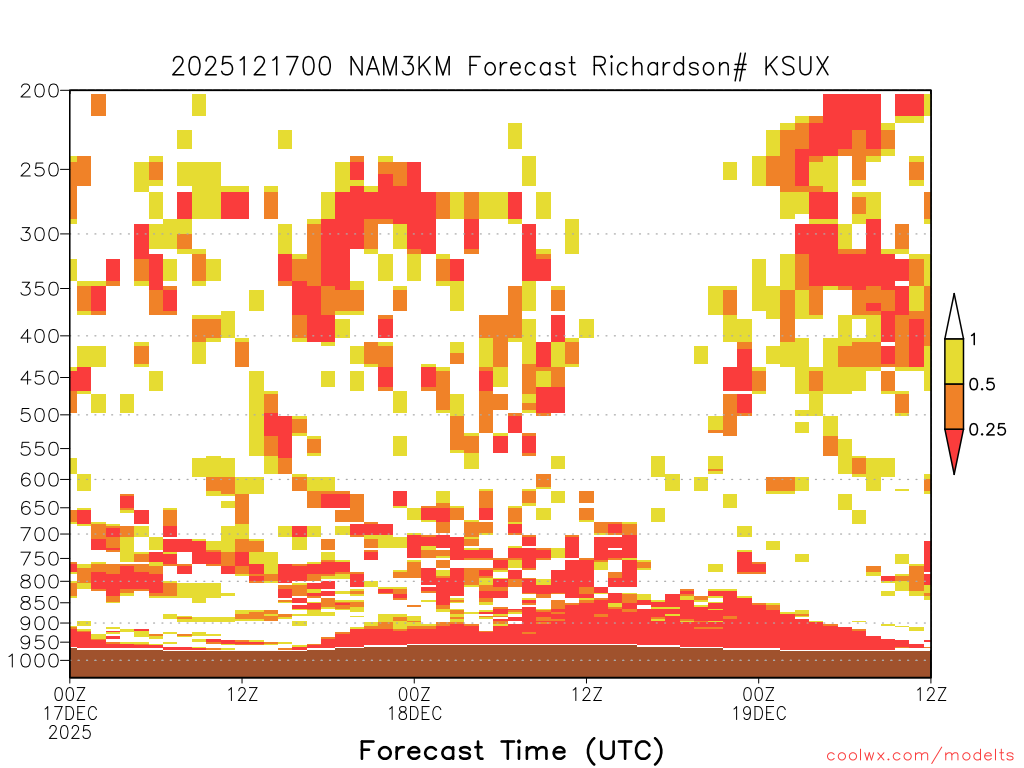 2025121700 NAM3KM Forecast Richardson# KSUX

200
250
300
350
400
450
500
550
600
650
700
750
800
850
900
950
1000

1
0.5
0.25

00Z
17DEC
2025

12Z

00Z
18DEC

12Z

00Z
19DEC

12Z

Forecast Time (UTC)

coolwx.com/modelts